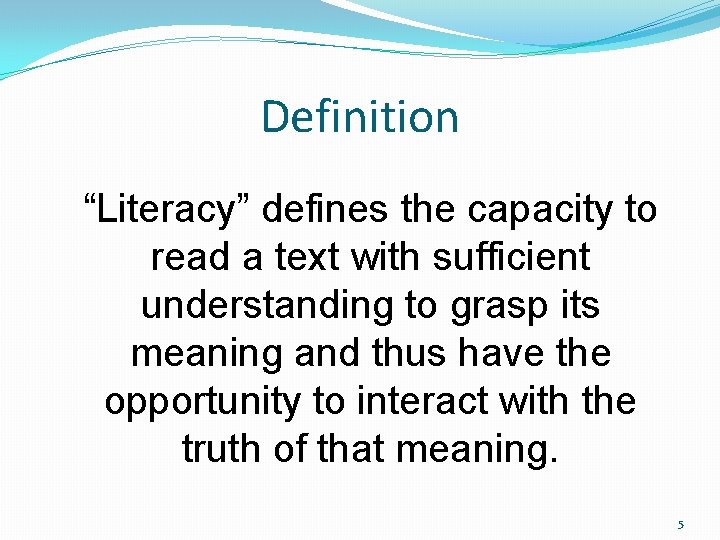 Definition

“Literacy” defines the capacity to read a text with sufficient understanding to grasp its meaning and thus have the opportunity to interact with the truth of that meaning.

5